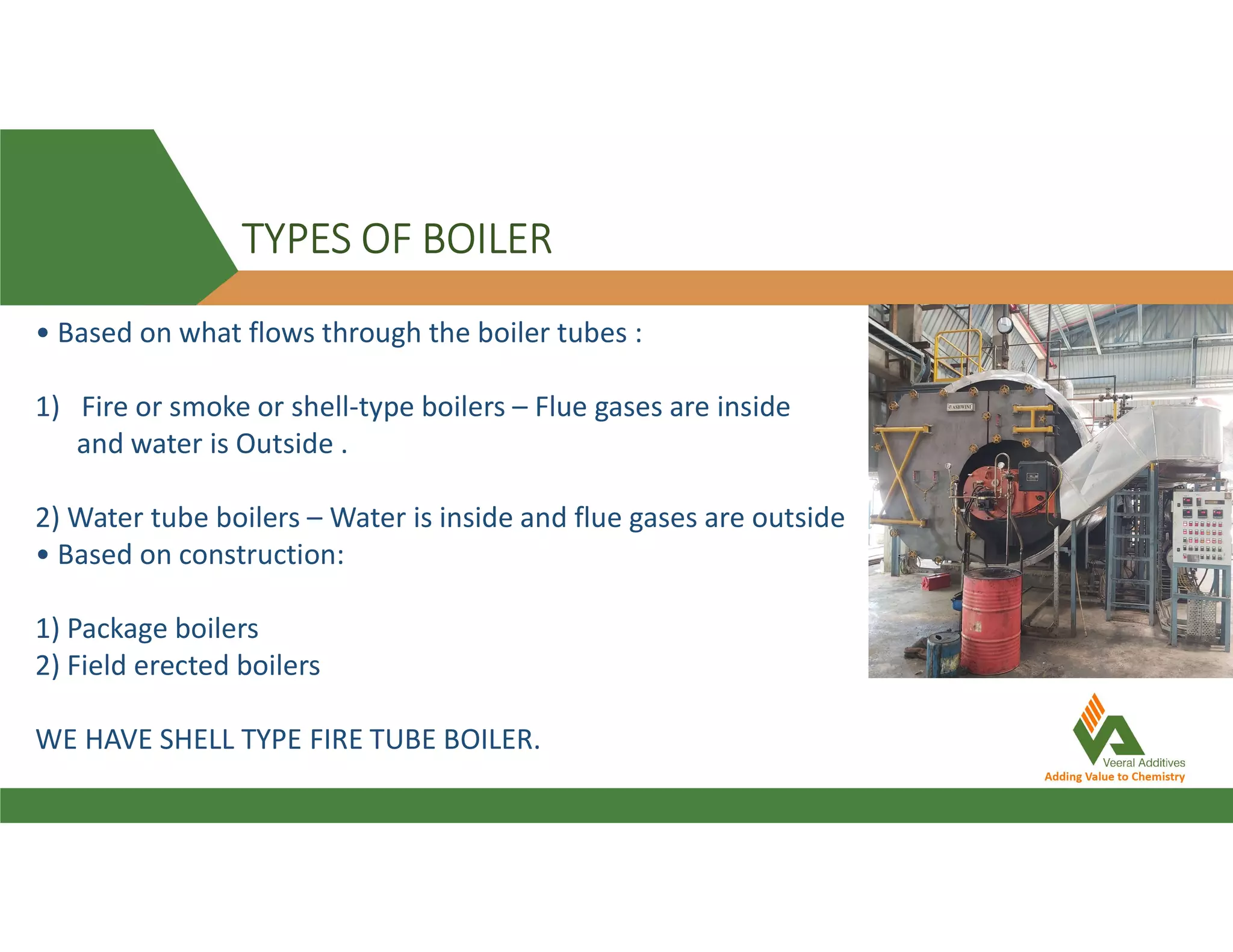 TYPES OF BOILER

• Based on what flows through the boiler tubes :

1) Fire or smoke or shell-type boilers – Flue gases are inside and water is Outside .

2) Water tube boilers – Water is inside and flue gases are outside
• Based on construction:

1) Package boilers
2) Field erected boilers

WE HAVE SHELL TYPE FIRE TUBE BOILER.

ASHWINI

Veeral Additives
Adding Value to Chemistry